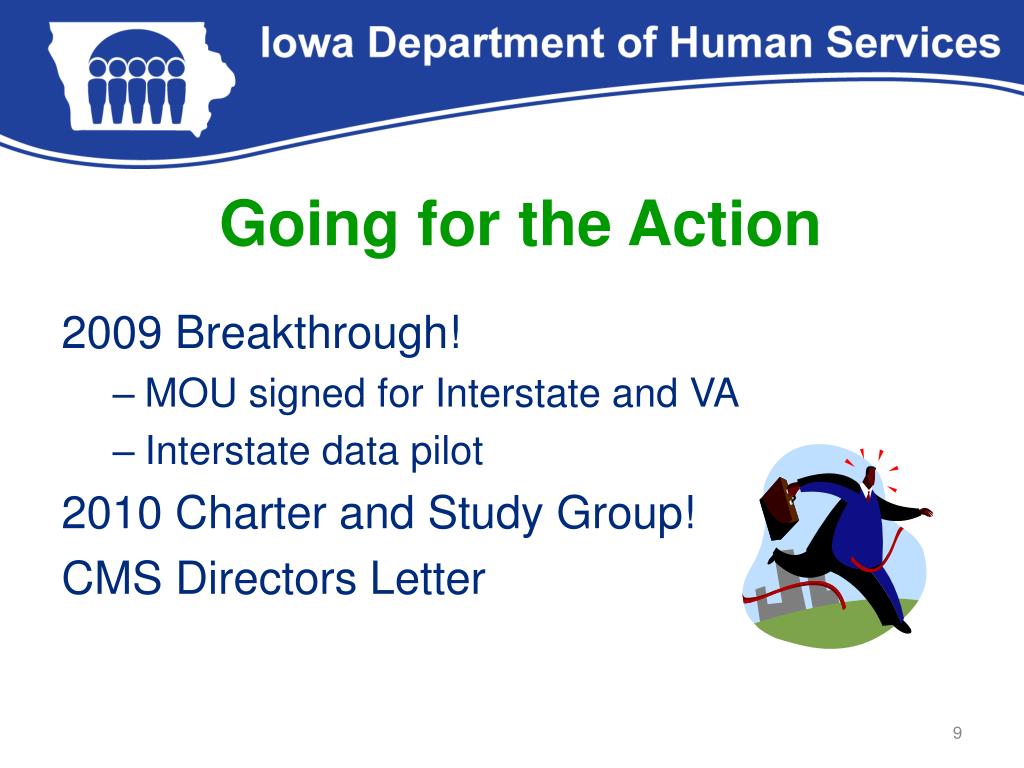 Iowa Department of Human Services

Going for the Action

2009 Breakthrough!

– MOU signed for Interstate and VA

– Interstate data pilot

2010 Charter and Study Group!

CMS Directors Letter

9